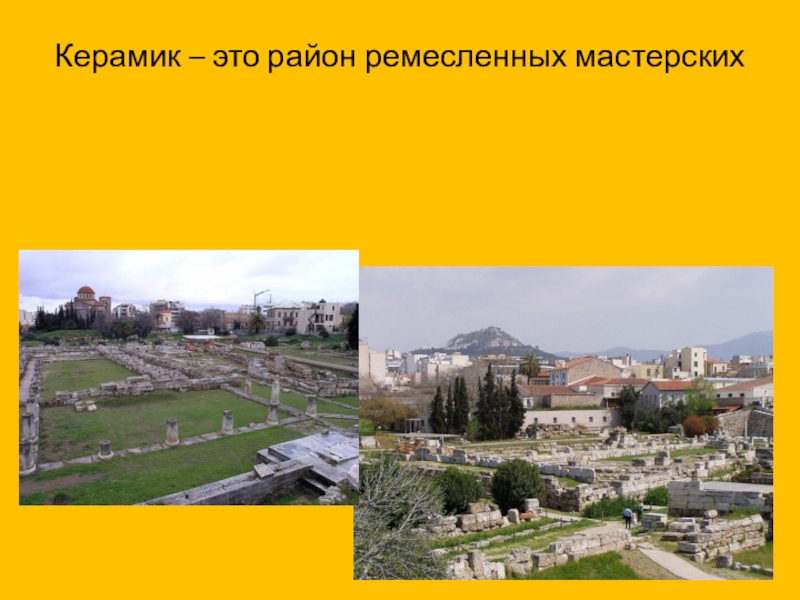 Керамик – это район ремесленных мастерских